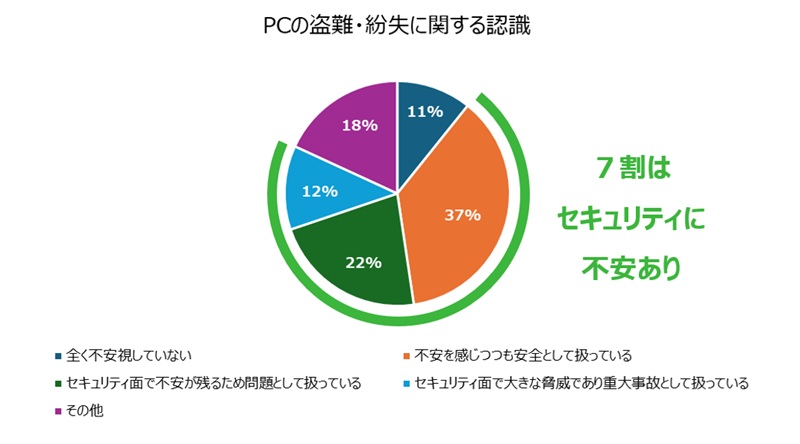 PCの盗難・紛失に関する認識

11%
37%
22%
12%
18%

７割は
セキュリティに
不安あり

■ 全く不安視していない
■ 不安を感じつつも安全として扱っている
■ セキュリティ面で不安が残るため問題として扱っている
■ セキュリティ面で大きな脅威であり重大事故として扱っている
■ その他